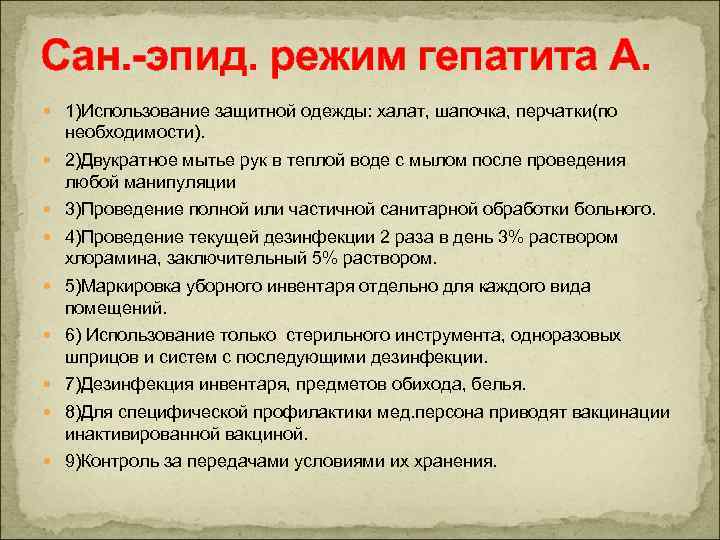 Сан.-эпид. режим гепатита А.

1)Использование защитной одежды: халат, шапочка, перчатки(по необходимости).

2)Двукратное мытье рук в теплой воде с мылом после проведения любой манипуляции

3)Проведение полной или частичной санитарной обработки больного.

4)Проведение текущей дезинфекции 2 раза в день 3% раствором хлорамина, заключительный 5% раствором.

5)Маркировка уборного инвентаря отдельно для каждого вида помещений.

6) Использование только стерильного инструмента, одноразовых шприцов и систем с последующими дезинфекции.

7)Дезинфекция инвентаря, предметов обихода, белья.

8)Для специфической профилактики мед.персона приводят вакцинации инактивированной вакциной.

9)Контроль за передачами условиями их хранения.